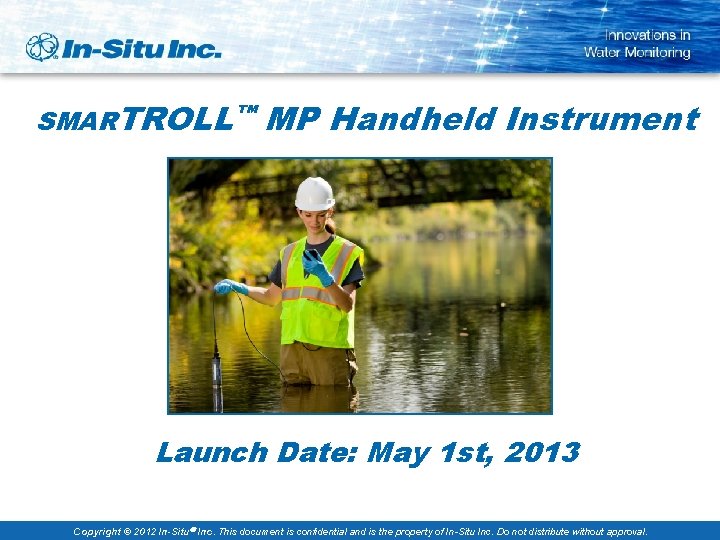 In-Situ Inc.

Innovations in Water Monitoring

SMARTROLL™ MP Handheld Instrument

Launch Date: May 1st, 2013

Copyright © 2012 In-Situ® Inc. This document is confidential and is the property of In-Situ Inc. Do not distribute without approval.